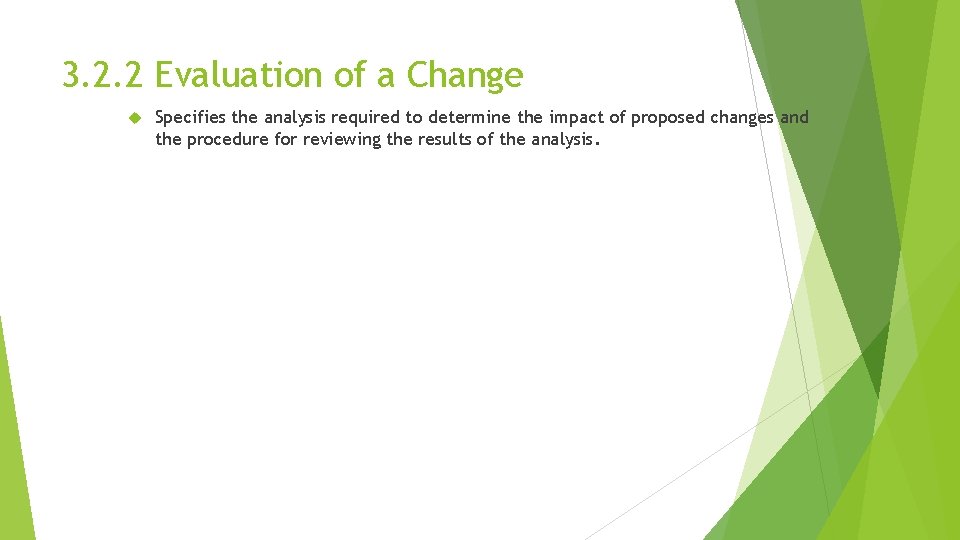 3.2.2 Evaluation of a Change

Specifies the analysis required to determine the impact of proposed changes and the procedure for reviewing the results of the analysis.